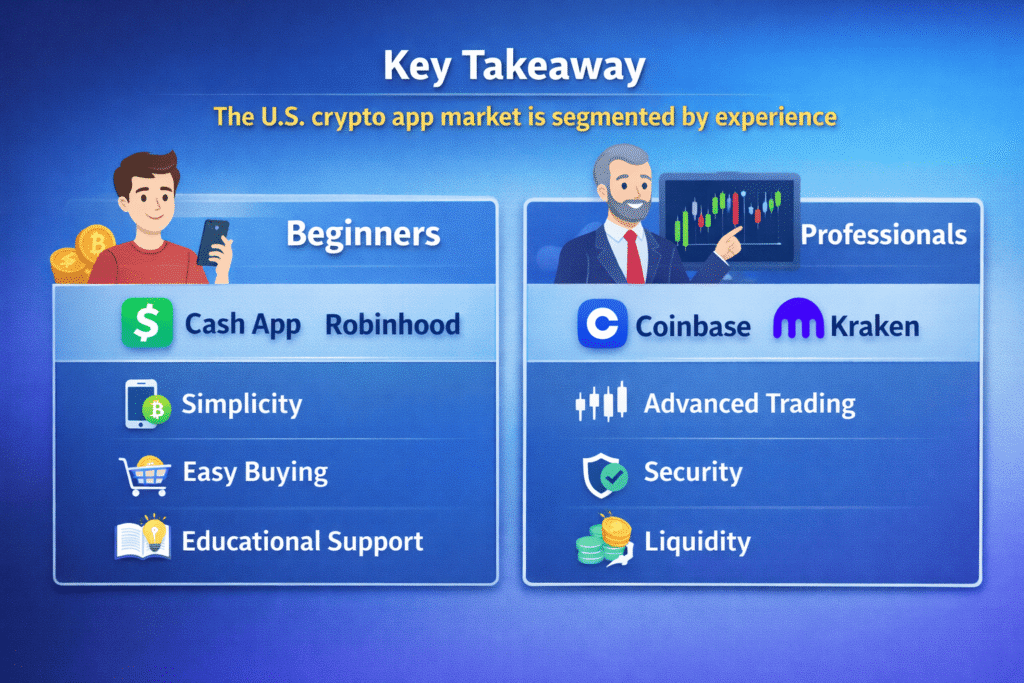 Key Takeaway

The U.S. crypto app market is segmented by experience

Beginners

Cash App Robinhood

Simplicity

Easy Buying

Educational Support

Professionals

Coinbase Kraken

Advanced Trading

Security

Liquidity